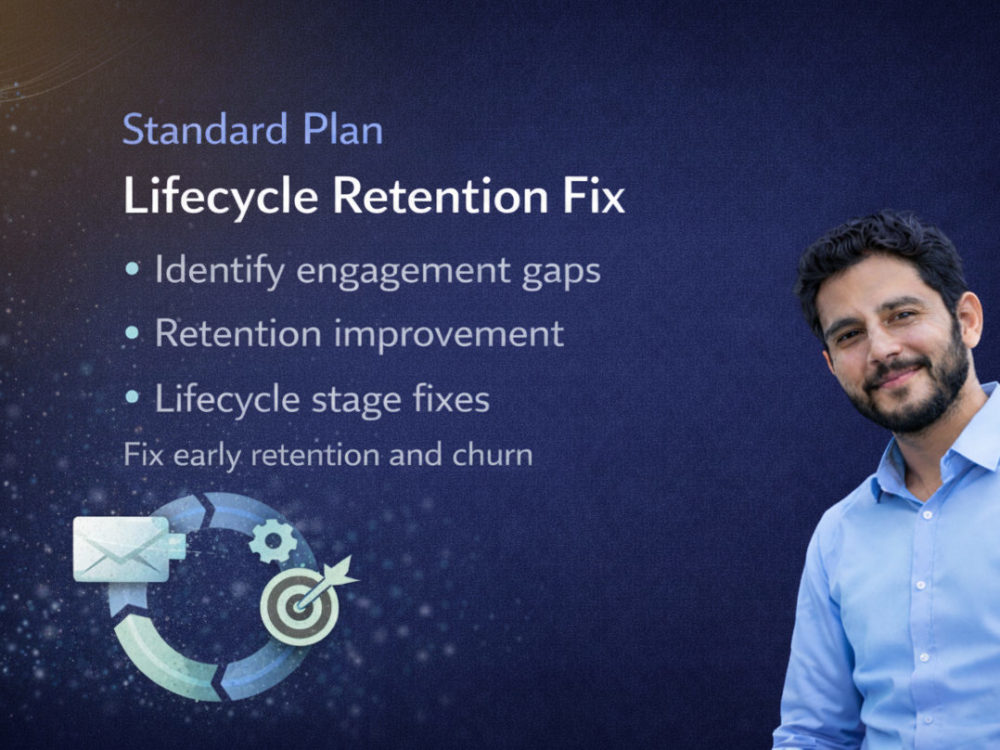 Standard Plan

Lifecycle Retention Fix

• Identify engagement gaps
• Retention improvement
• Lifecycle stage fixes

Fix early retention and churn